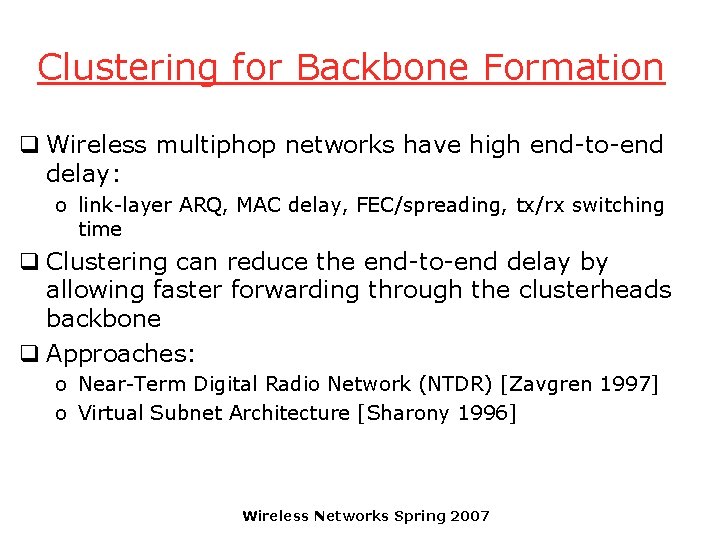 Clustering for Backbone Formation

❑ Wireless multiphop networks have high end-to-end delay:
o link-layer ARQ, MAC delay, FEC/spreading, tx/rx switching time

❑ Clustering can reduce the end-to-end delay by allowing faster forwarding through the clusterheads backbone

❑ Approaches:
o Near-Term Digital Radio Network (NTDR) [Zavgren 1997]
o Virtual Subnet Architecture [Sharony 1996]

Wireless Networks Spring 2007